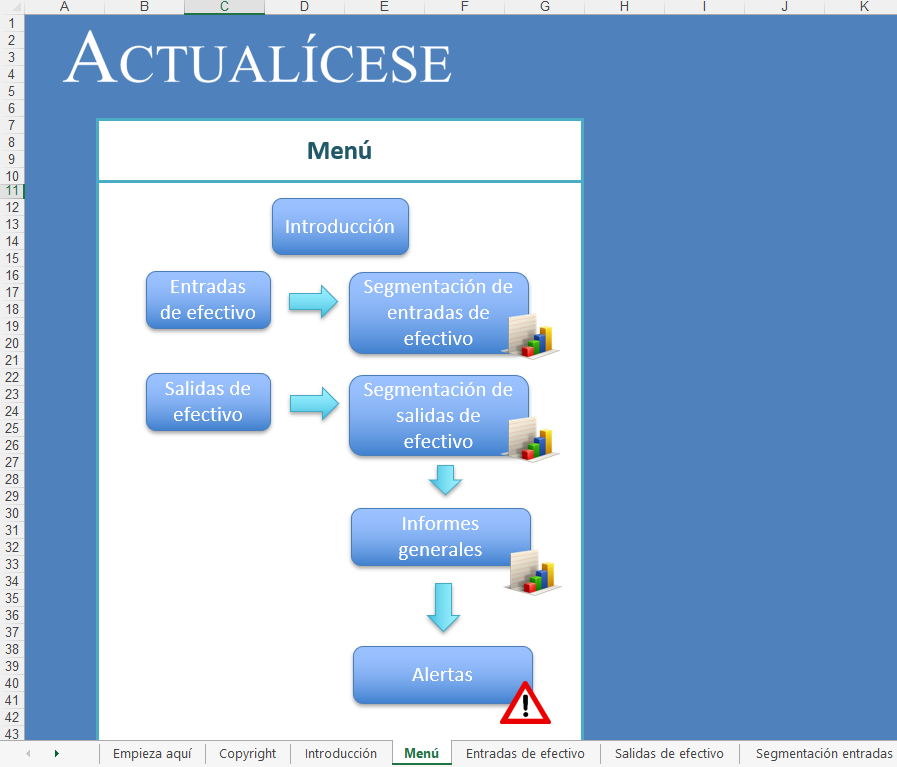 A B C D E F G H I J K

1
2
3
4
5
6
7
8
9
10
11
12
13
14
15
16
17
18
19
20
21
22
23
24
25
26
27
28
29
30
31
32
33
34
35
36
37
38
39
40
41
42
43

ACTUALÍCESE

Menú

Introducción

Entradas de efectivo

Segmentación de entradas de efectivo

Salidas de efectivo

Segmentación de salidas de efectivo

Informes generales

Alertas

Empieza aquí | Copyright | Introducción | Menú | Entradas de efectivo | Salidas de efectivo | Segmentación entradas